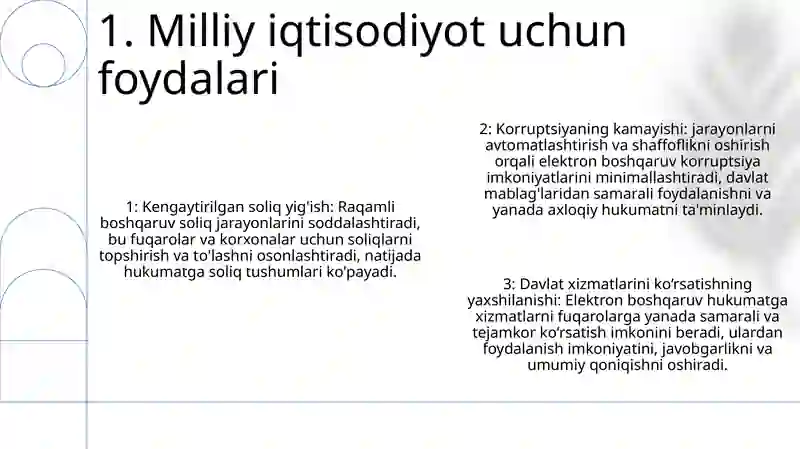 1. Milliy iqtisodiyot uchun foydalari

1: Kengaytirilgan soliq yig'ish: Raqamli boshqaruv soliq jarayonlarini soddalashtiradi, bu fuqarolar va korxonalar uchun soliqlarni topshirish va to'lashni osonlashtiradi, natijada hukumatga soliq tushumlari ko'payadi.

2: Korruptsiyaning kamayishi: jarayonlarni avtomatlashtirish va shaffoflikni oshirish orqali elektron boshqaruv korruptsiya imkoniyatlarini minimallashtiradi, davlat mablag'laridan samarali foydalanishni va yanada axloqiy hukumatni ta'minlaydi.

3: Davlat xizmatlarini ko‘rsatishning yaxshilanishi: Elektron boshqaruv hukumatga xizmatlarni fuqarolarga yanada samarali va tejamkor ko‘rsatish imkonini beradi, ulardan foydalanish imkoniyatini, javobgarlikni va umumiy qoniqishni oshiradi.